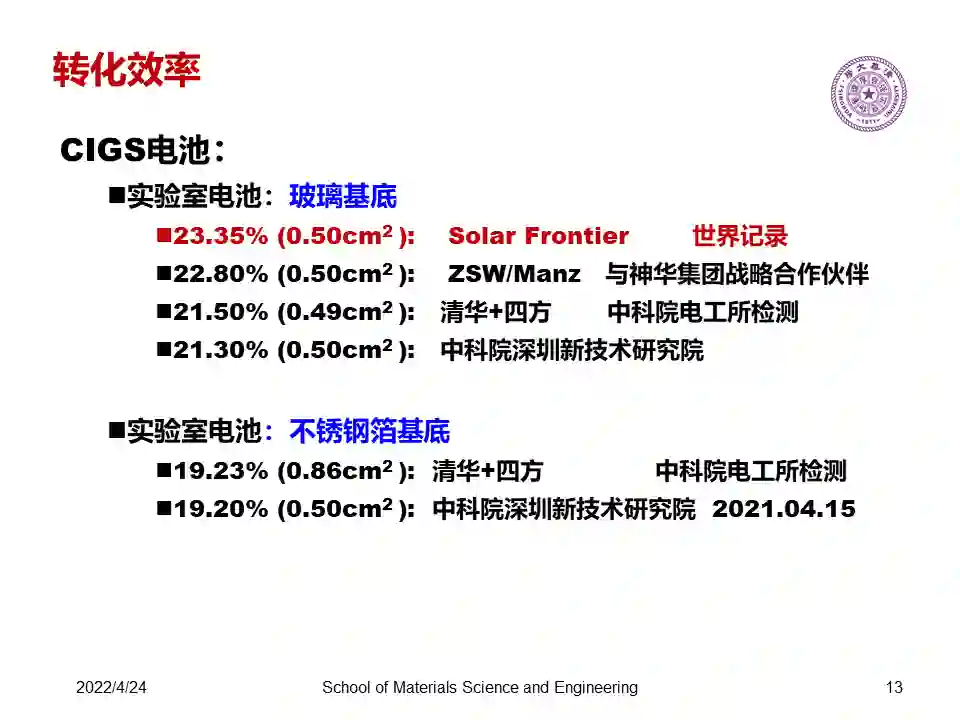 转化效率

CIGS电池：

■实验室电池：玻璃基底

■23.35% (0.50cm$^2$ ): Solar Frontier 世界记录

■22.80% (0.50cm$^2$ ): ZSW/Manz 与神华集团战略合作伙伴

■21.50% (0.49cm$^2$ ): 清华+四方 中科院电工所检测

■21.30% (0.50cm$^2$ ): 中科院深圳新技术研究院

■实验室电池：不锈钢箔基底

■19.23% (0.86cm$^2$ ): 清华+四方 中科院电工所检测

■19.20% (0.50cm$^2$ ): 中科院深圳新技术研究院 2021.04.15

2022/4/24 School of Materials Science and Engineering 13